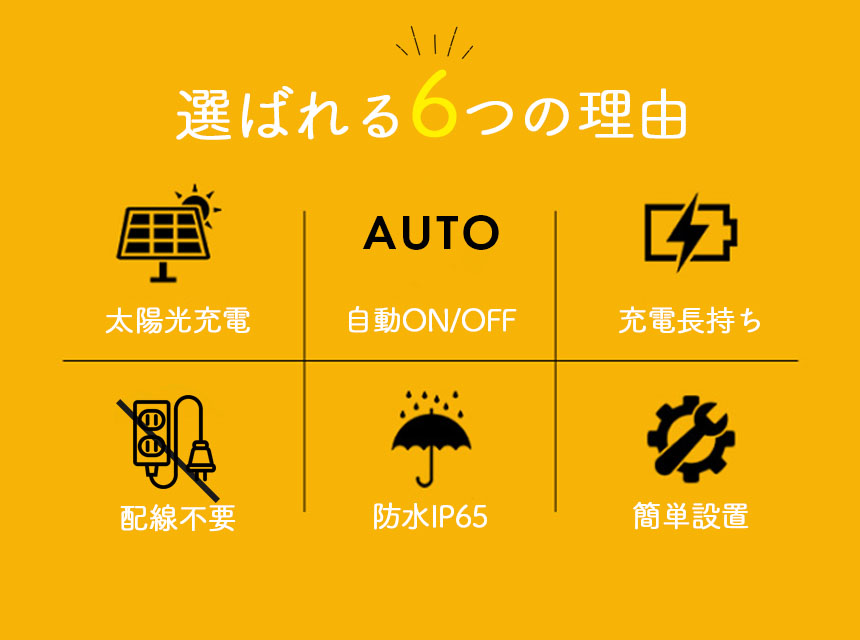 選ばれる6つの理由

太陽光充電

AUTO
自動ON/OFF

充電長持ち

配線不要

防水IP65

簡単設置